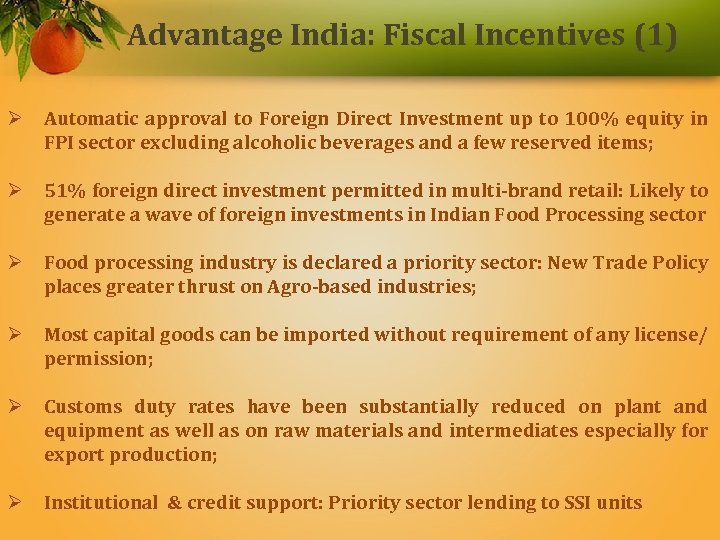 Advantage India: Fiscal Incentives (1)

➢ Automatic approval to Foreign Direct Investment up to 100% equity in FPI sector excluding alcoholic beverages and a few reserved items;

➢ 51% foreign direct investment permitted in multi-brand retail: Likely to generate a wave of foreign investments in Indian Food Processing sector

➢ Food processing industry is declared a priority sector: New Trade Policy places greater thrust on Agro-based industries;

➢ Most capital goods can be imported without requirement of any license/ permission;

➢ Customs duty rates have been substantially reduced on plant and equipment as well as on raw materials and intermediates especially for export production;

➢ Institutional & credit support: Priority sector lending to SSI units